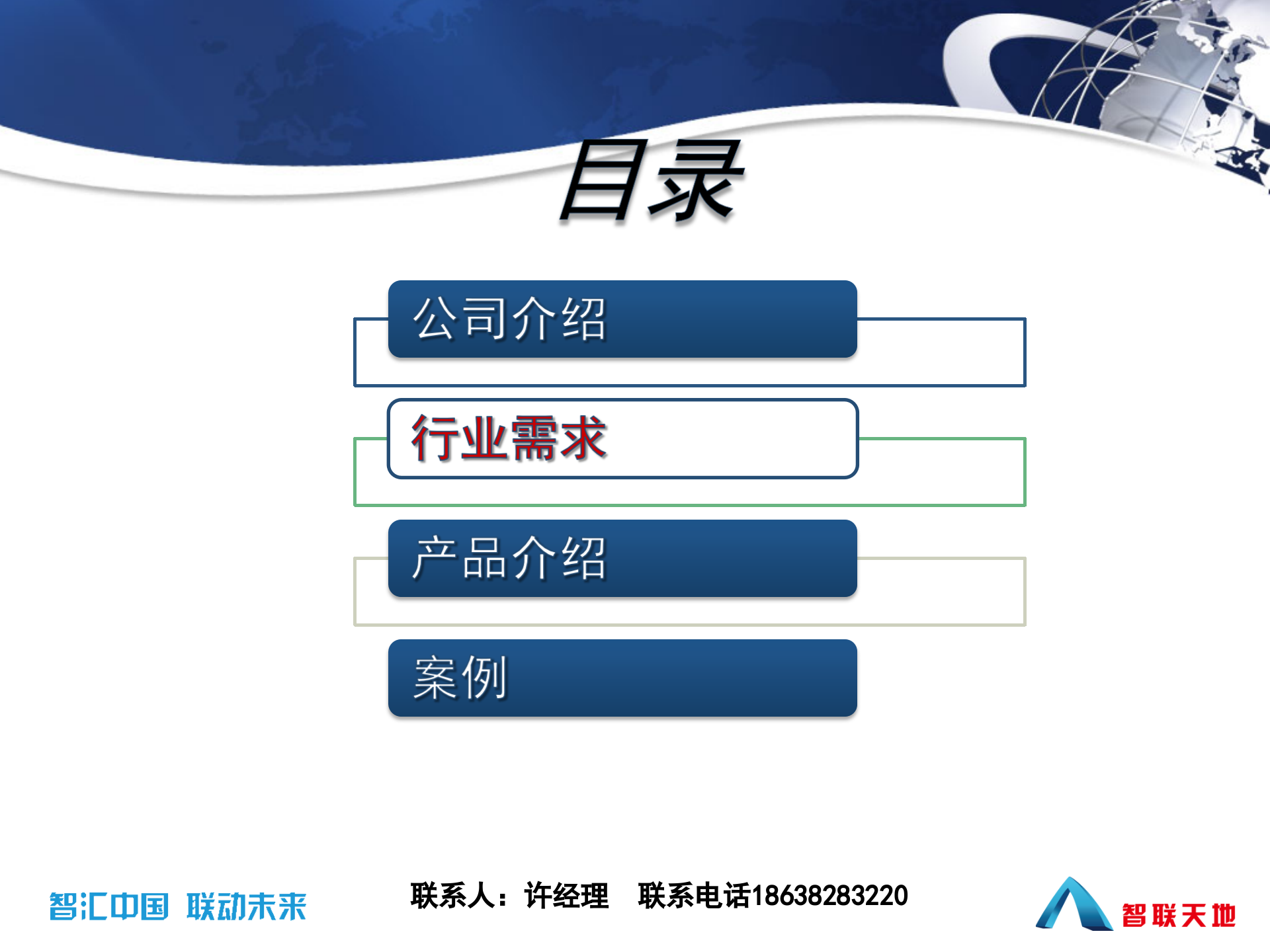 目录

公司介绍

行业需求

产品介绍

案例

智汇中国 联动未来

联系人：许经理 联系电话18638283220

智联天地